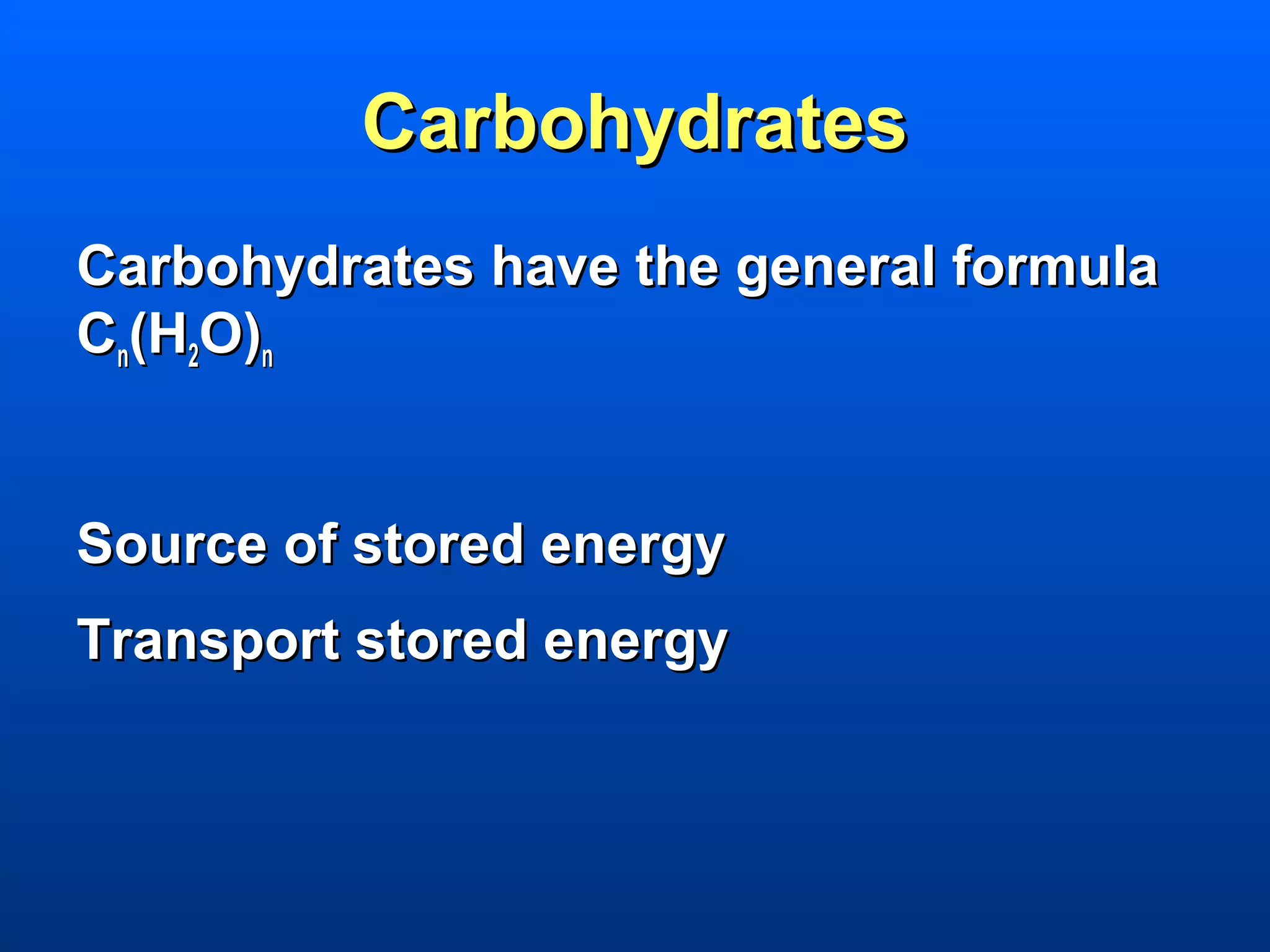 Carbohydrates

Carbohydrates have the general formula $C_n(H_2O)_n$

Source of stored energy

Transport stored energy